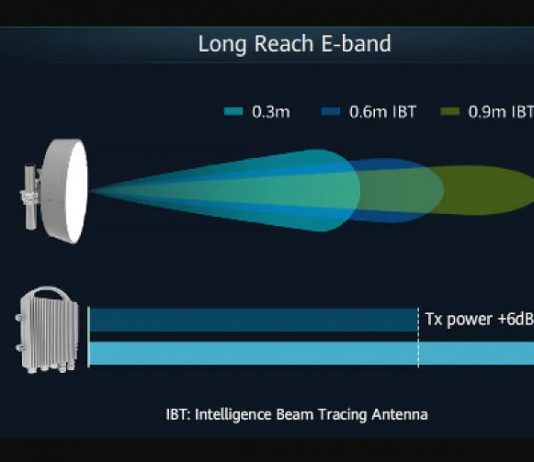 Long Reach E-band

0.3m

0.6m IBT

0.9m IBT

Tx power +6dB

IBT: Intelligence Beam Tracing Antenna